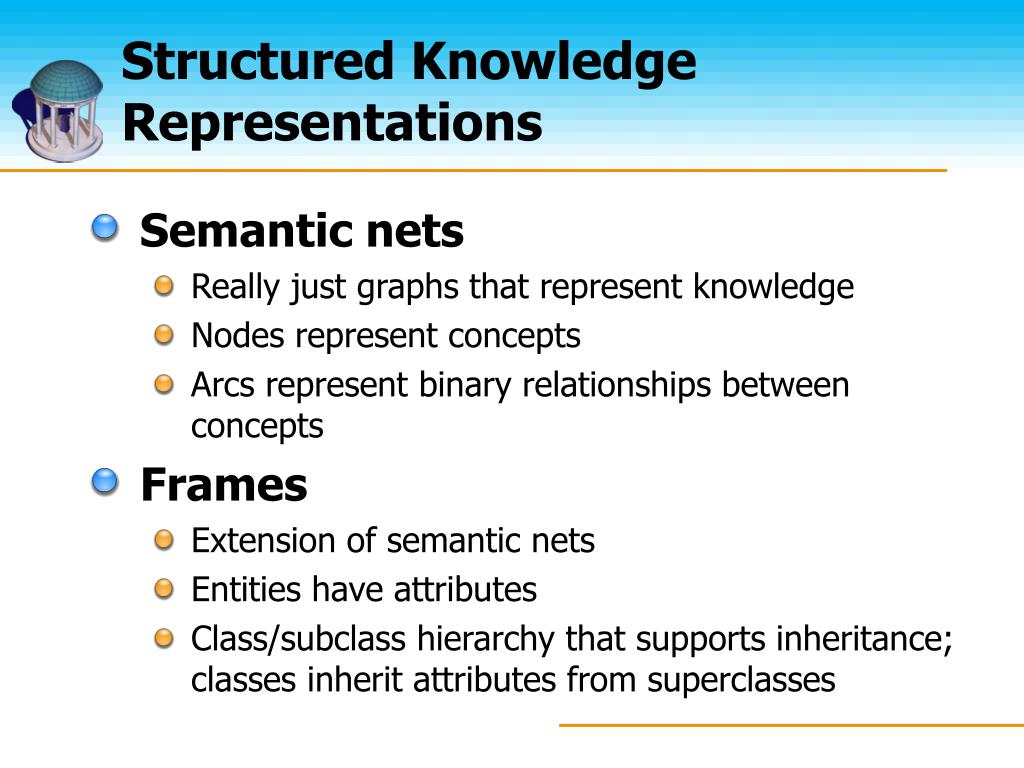 Structured Knowledge Representations

Semantic nets

Really just graphs that represent knowledge

Nodes represent concepts

Arcs represent binary relationships between concepts

Frames

Extension of semantic nets

Entities have attributes

Class/subclass hierarchy that supports inheritance; classes inherit attributes from superclasses